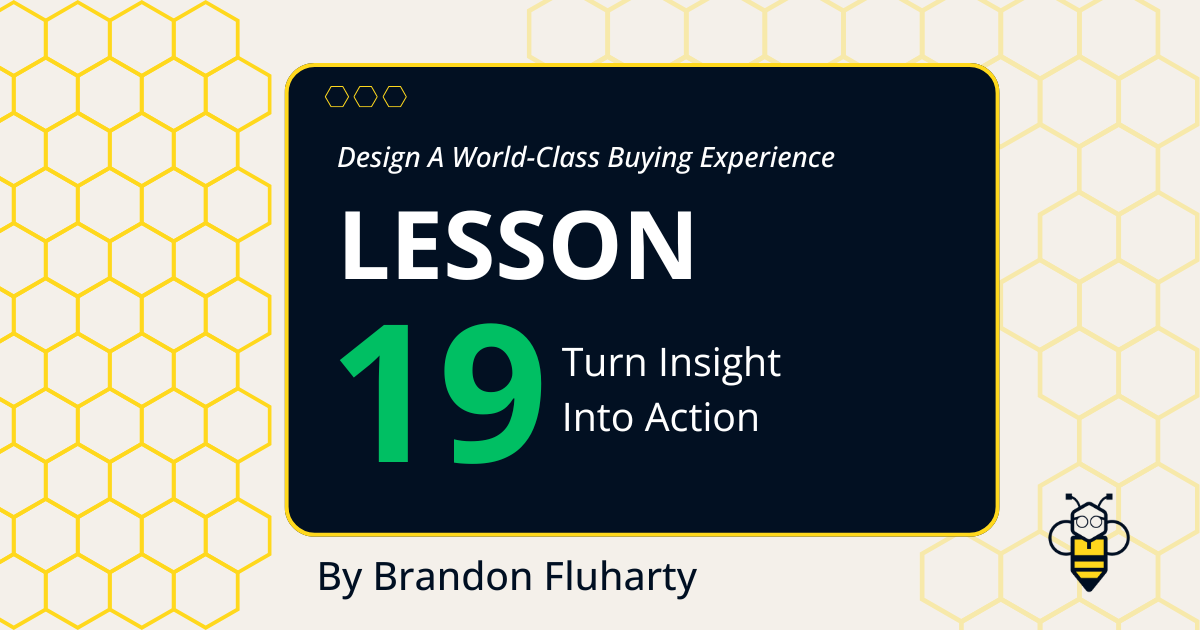 Design A World-Class Buying Experience

LESSON

19 Turn Insight Into Action

By Brandon Fluharty